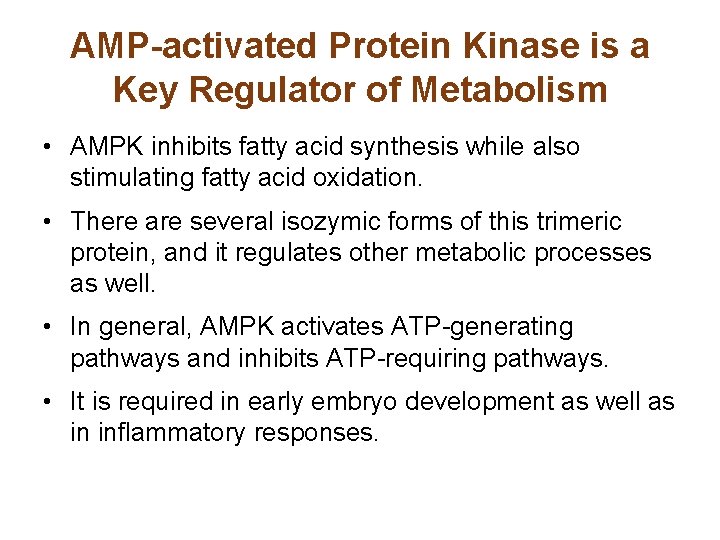 AMP-activated Protein Kinase is a Key Regulator of Metabolism

• AMPK inhibits fatty acid synthesis while also stimulating fatty acid oxidation.

• There are several isozymic forms of this trimeric protein, and it regulates other metabolic processes as well.

• In general, AMPK activates ATP-generating pathways and inhibits ATP-requiring pathways.

• It is required in early embryo development as well as in inflammatory responses.